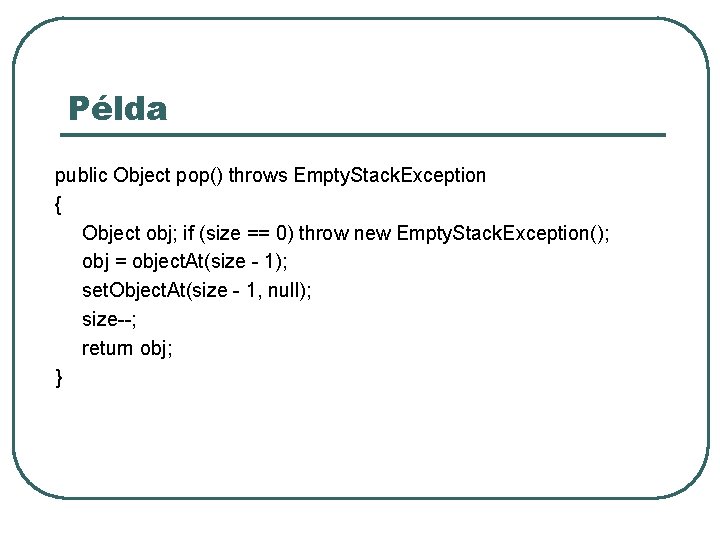 Példa

public Object pop() throws EmptyStackException
{
Object obj; if (size == 0) throw new EmptyStackException();
obj = objectAt(size - 1);
setObjectAt(size - 1, null);
size--;
return obj;
}